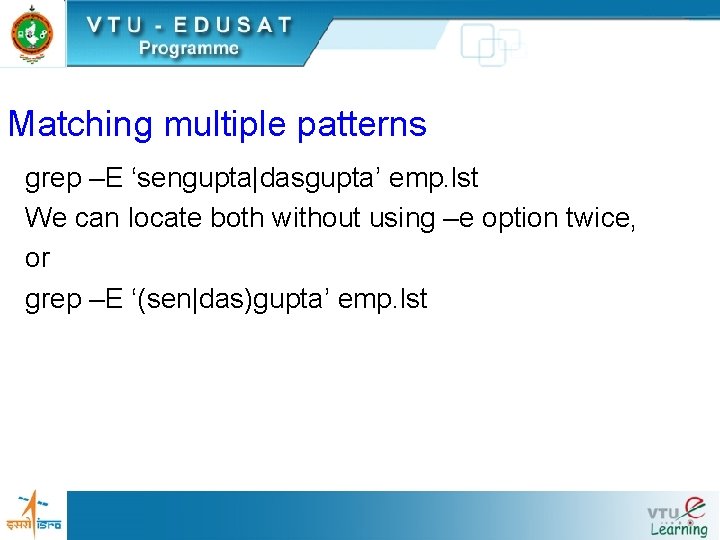 VTU - EDUSAT
Programme

Matching multiple patterns

grep –E ‘sengupta|dasgupta’ emp.lst

We can locate both without using –e option twice, or

grep –E ‘(sen|das)gupta’ emp.lst

इसरो isro

VTU e Learning